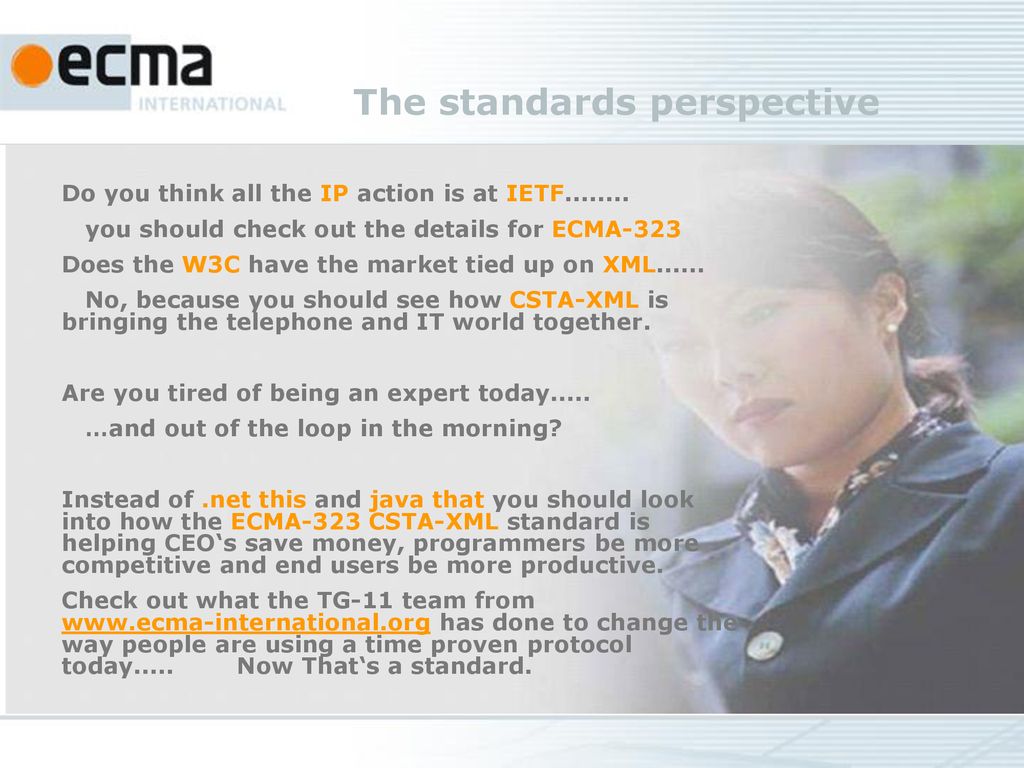 ecma
INTERNATIONAL

The standards perspective

Do you think all the IP action is at IETF........

you should check out the details for ECMA-323

Does the W3C have the market tied up on XML......

No, because you should see how CSTA-XML is bringing the telephone and IT world together.

Are you tired of being an expert today.....

…and out of the loop in the morning?

Instead of .net this and java that you should look into how the ECMA-323 CSTA-XML standard is helping CEO‘s save money, programmers be more competitive and end users be more productive.

Check out what the TG-11 team from www.ecma-international.org has done to change the way people are using a time proven protocol today..... Now That‘s a standard.